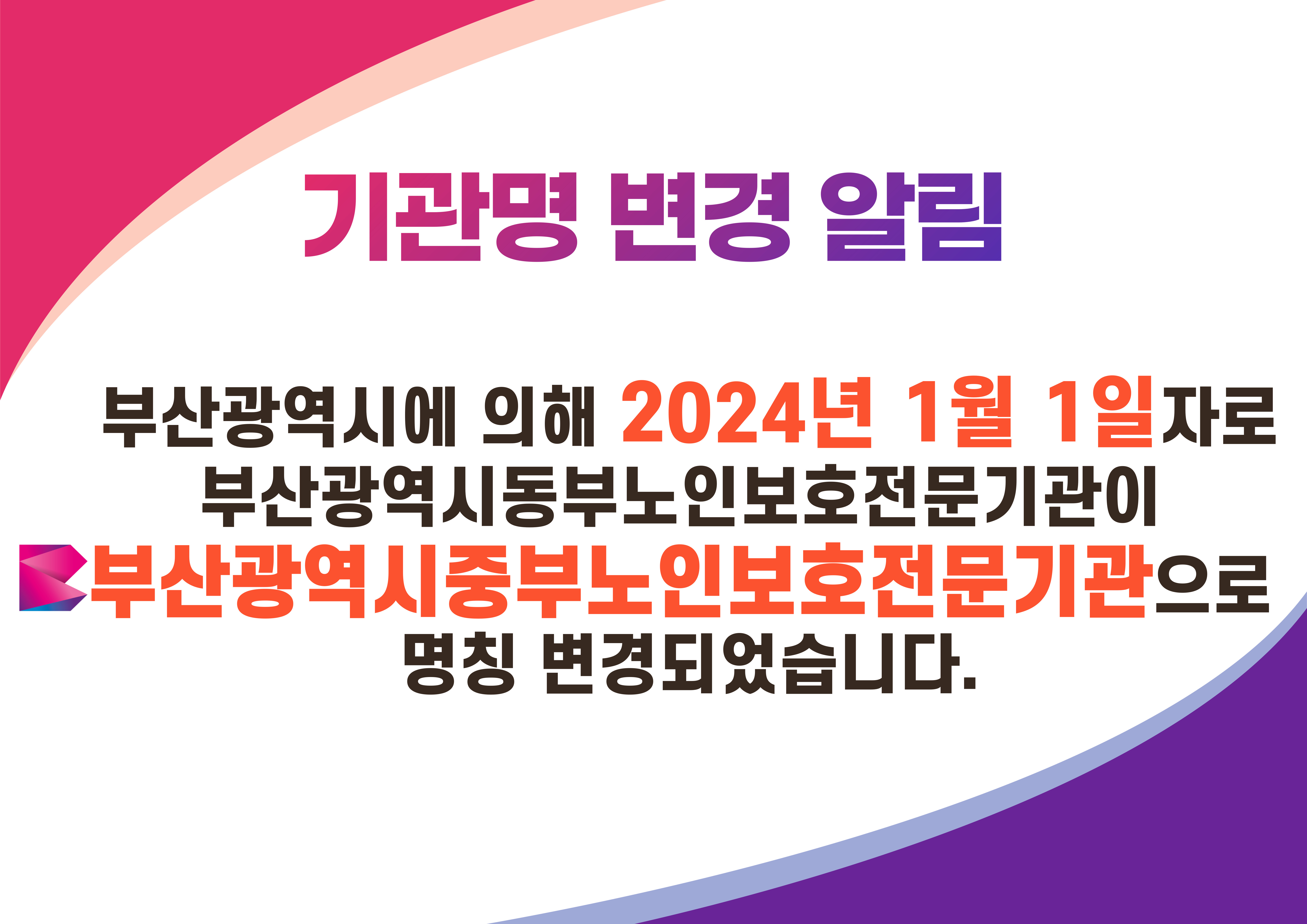 기관명 변경 알림

부산광역시에 의해 2024년 1월 1일자로 부산광역시동부노인보호전문기관이 부산광역시중부노인보호전문기관으로 명칭 변경되었습니다.